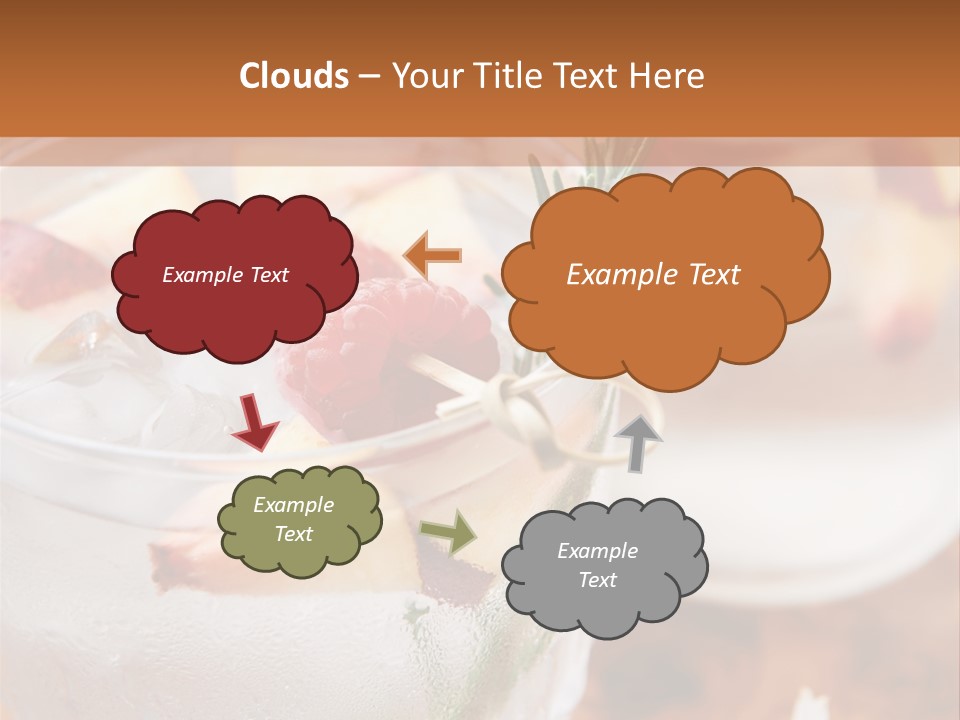 Clouds – Your Title Text Here

Example Text

Example Text

Example Text

Example Text